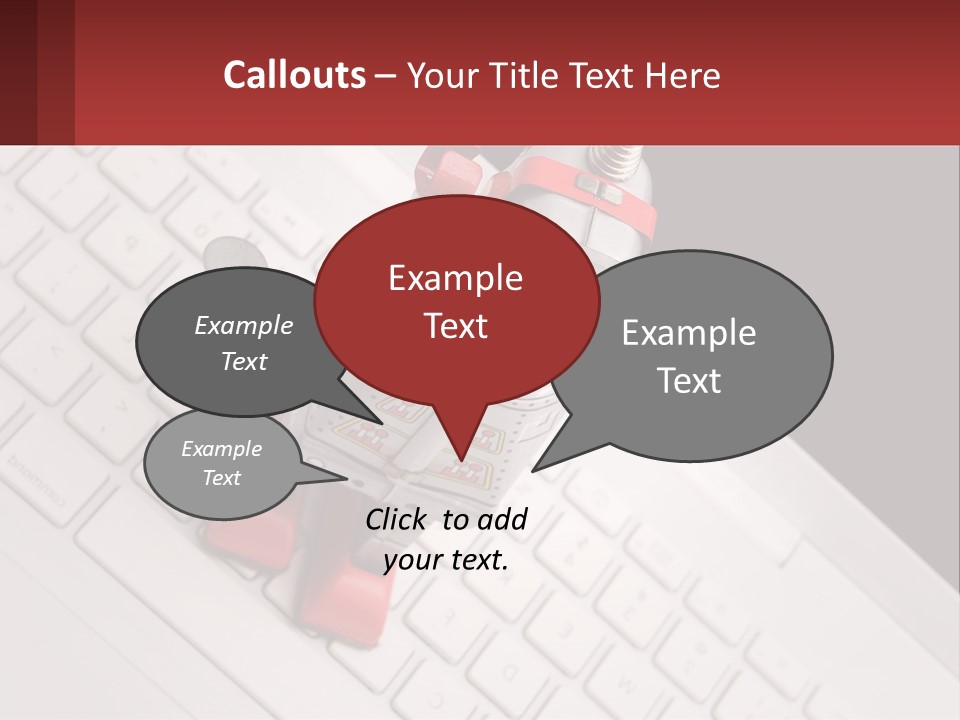 Callouts – Your Title Text Here

Example Text

Example Text

Example Text

Example Text

Click to add your text.